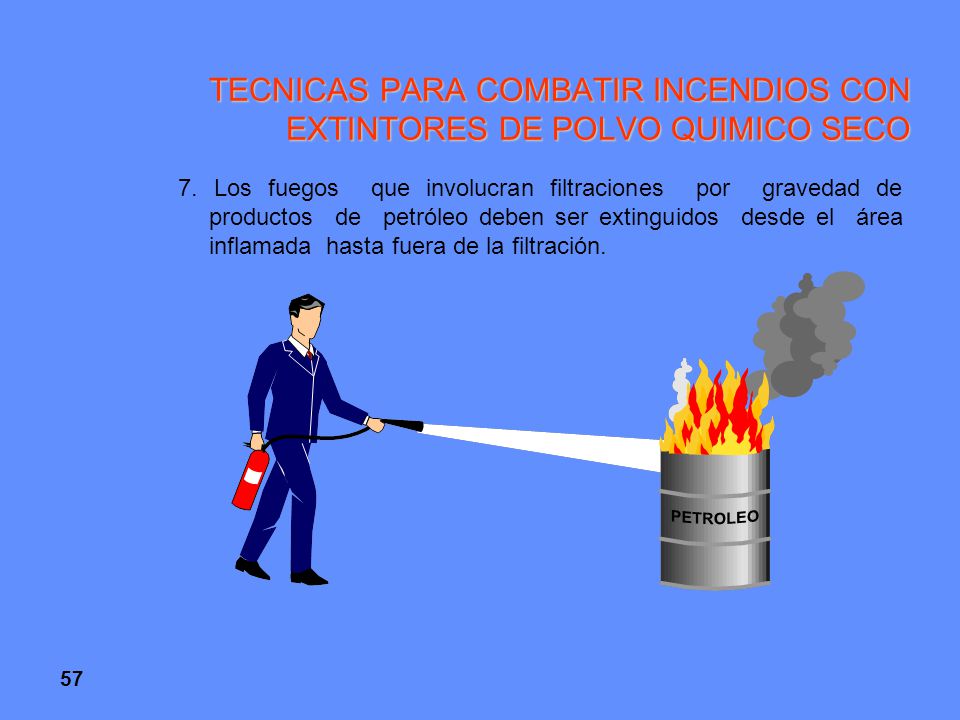 TECNICAS PARA COMBATIR INCENDIOS CON EXTINTORES DE POLVO QUIMICO SECO

7. Los fuegos que involucran filtraciones por gravedad de productos de petróleo deben ser extinguidos desde el área inflamada hasta fuera de la filtración.

PETROLEO

57